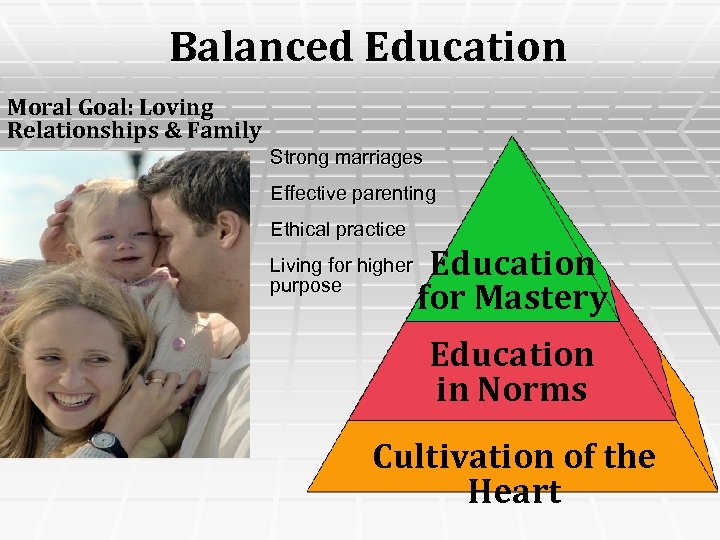 Balanced Education

Moral Goal: Loving Relationships & Family

Strong marriages

Effective parenting

Ethical practice

Living for higher purpose

Education for Mastery

Education in Norms

Cultivation of the Heart